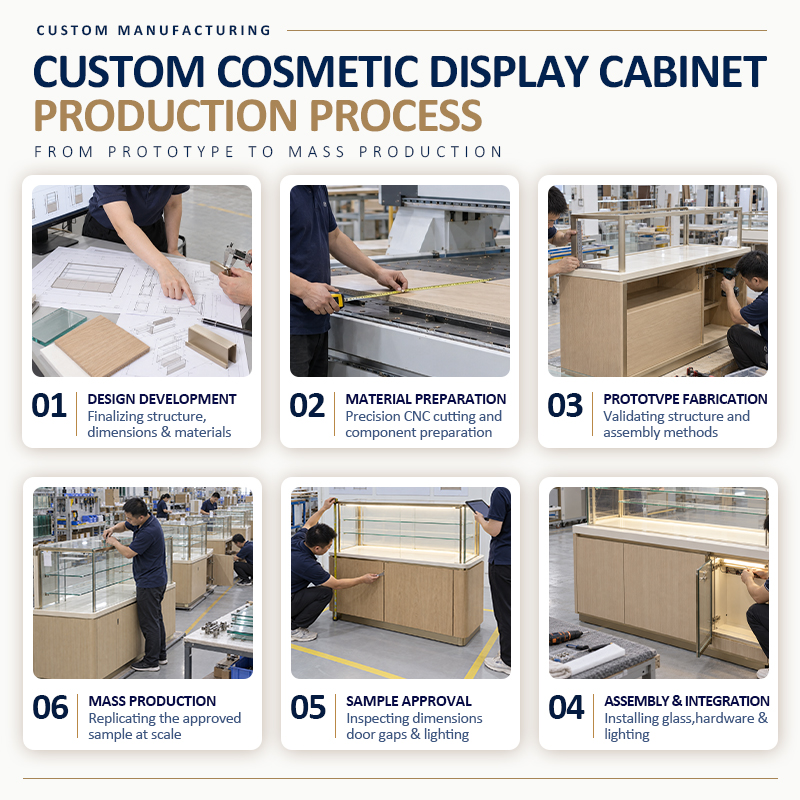 CUSTOM MANUFACTURING

CUSTOM COSMETIC DISPLAY CABINET PRODUCTION PROCESS

FROM PROTOTYPE TO MASS PRODUCTION

01 DESIGN DEVELOPMENT
Finalizing structure, dimensions & materials

02 MATERIAL PREPARATION
Precision CNC cutting and component preparation

03 PROTOTVPE FABRICATION
Validating structure and assembly methods

06 MASS PRODUCTION
Replicating the approved sample at scale

05 SAMPLE APPROVAL
Inspecting dimensions door gaps & lighting

04 ASSEMBLY & INTEGRATION
Installing glass,hardware & lighting